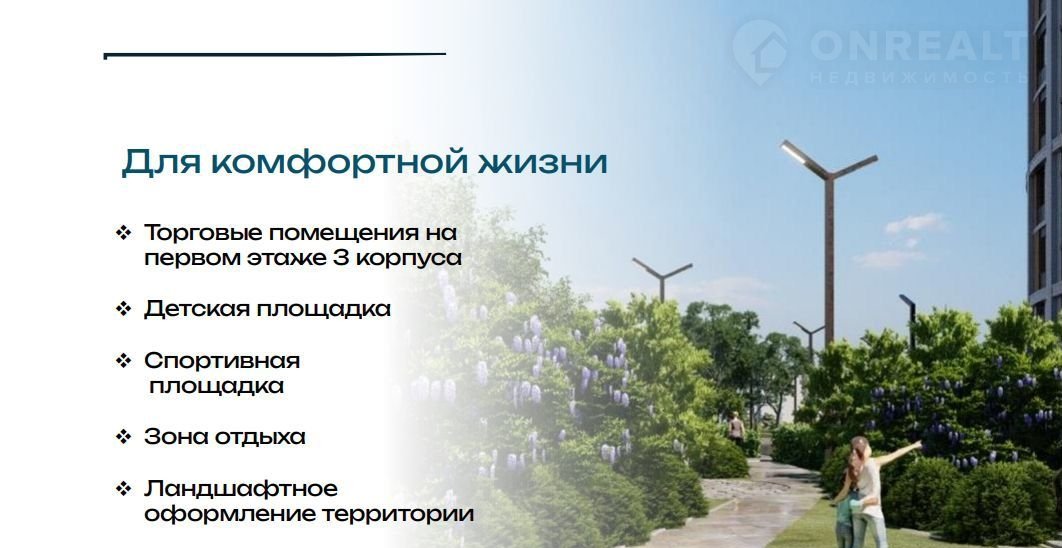 ONREALT
НЕДВИЖИМОСТЬ

Для комфортной жизни

❖ Торговые помещения на первом этаже 3 корпуса

❖ Детская площадка

❖ Спортивная площадка

❖ Зона отдыха

❖ Ландшафтное оформление территории